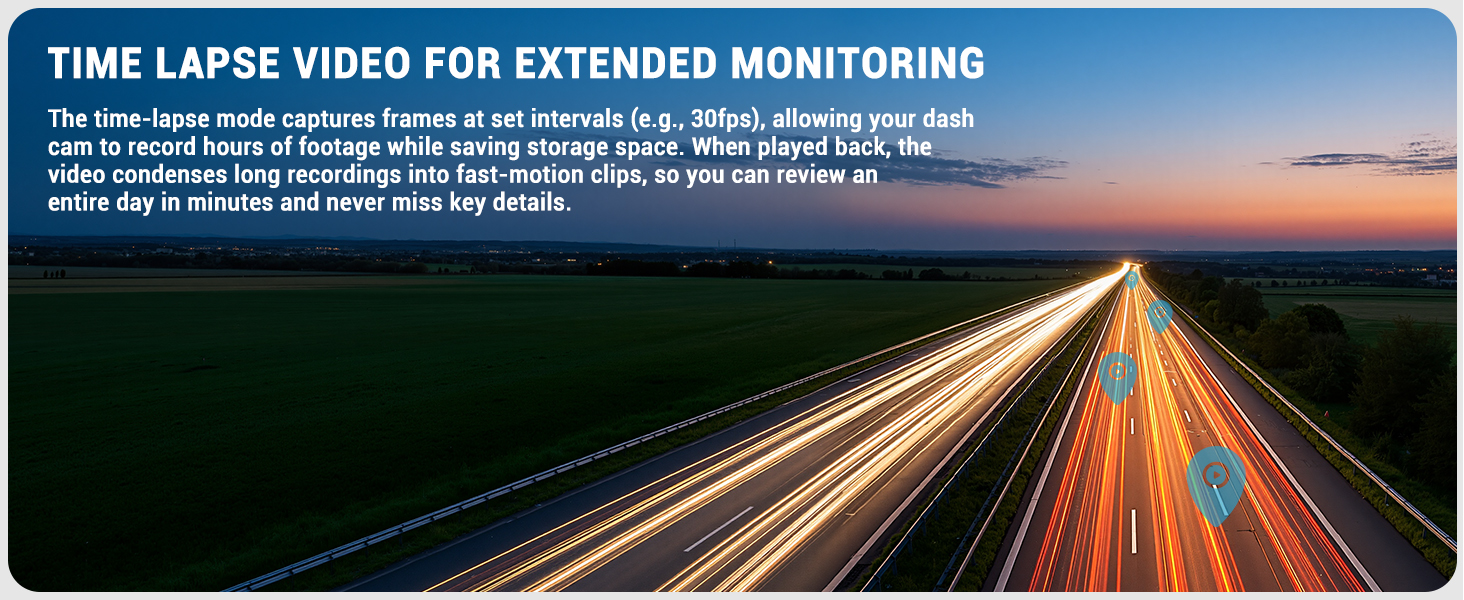 TIME LAPSE VIDEO FOR EXTENDED MONITORING

The time-lapse mode captures frames at set intervals (e.g., 30fps), allowing your dash cam to record hours of footage while saving storage space. When played back, the video condenses long recordings into fast-motion clips, so you can review an entire day in minutes and never miss key details.